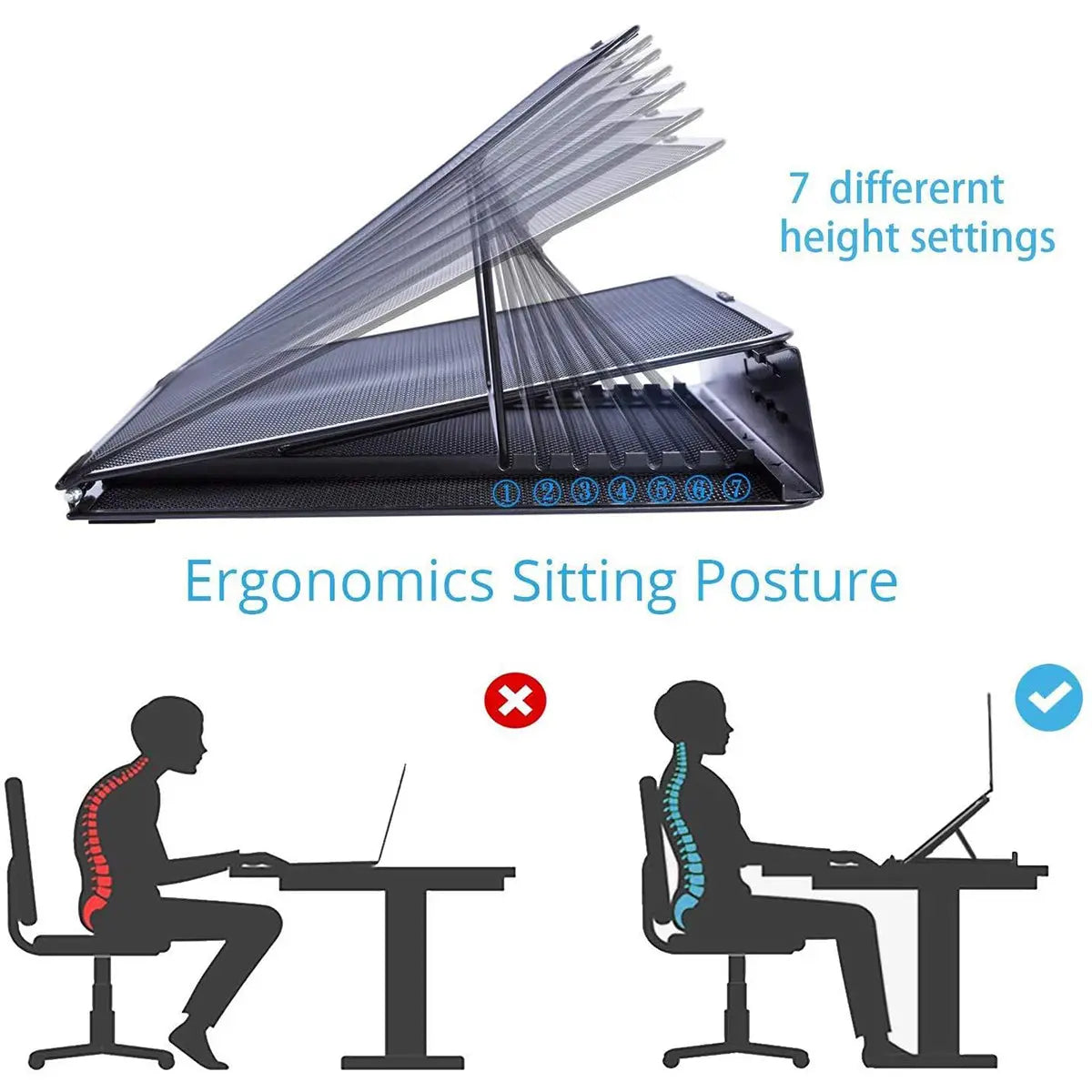 7 differernt height settings

① ② ③ ④ ⑤ ⑥ ⑦

Ergonomics Sitting Posture